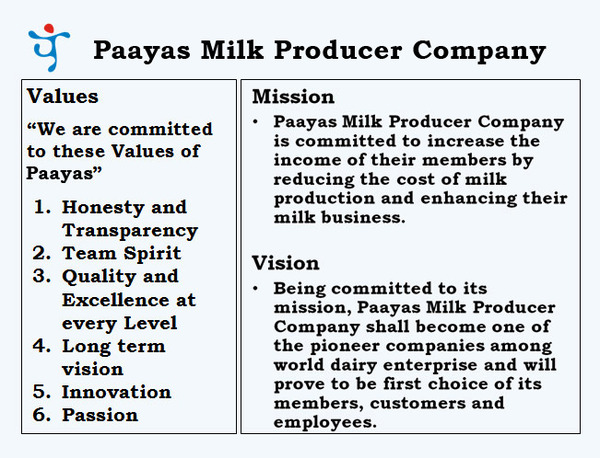 Paayas Milk Producer Company

Values

“We are committed to these Values of Paayas”

1. Honesty and Transparency
2. Team Spirit
3. Quality and Excellence at every Level
4. Long term vision
5. Innovation
6. Passion

Mission

• Paayas Milk Producer Company is committed to increase the income of their members by reducing the cost of milk production and enhancing their milk business.

Vision

• Being committed to its mission, Paayas Milk Producer Company shall become one of the pioneer companies among world dairy enterprise and will prove to be first choice of its members, customers and employees.